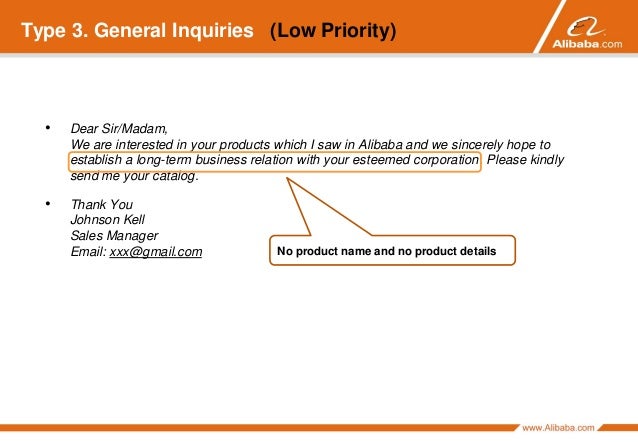 Type 3. General Inquiries (Low Priority)

Alibaba.com

• Dear Sir/Madam,
We are interested in your products which I saw in Alibaba and we sincerely hope to establish a long-term business relation with your esteemed corporation. Please kindly send me your catalog.

• Thank You
Johnson Kell
Sales Manager
Email: xxx@gmail.com

No product name and no product details

www.Alibaba.com